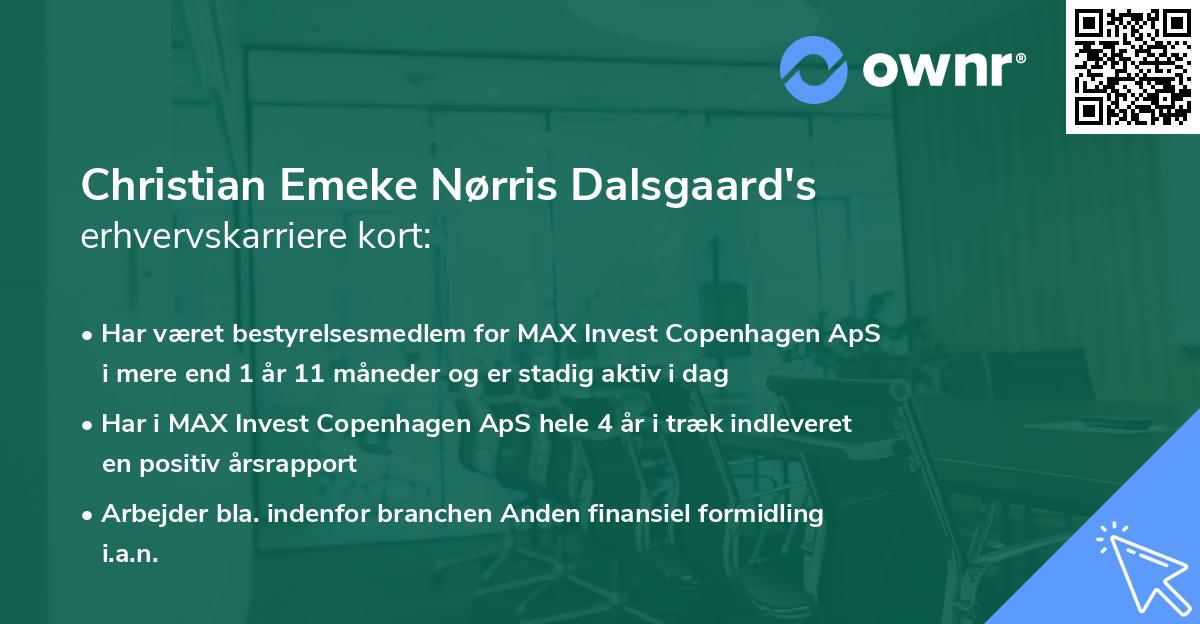 ownr®

Christian Emeke Nørris Dalsgaard's erhvervskarriere kort:

• Har været bestyrelsesmedlem for MAX Invest Copenhagen ApS i mere end 1 år 11 måneder og er stadig aktiv i dag

• Har i MAX Invest Copenhagen ApS hele 4 år i træk indleveret en positiv årsrapport

• Arbejder bla. indenfor branchen Anden finansiel formidling i.a.n.